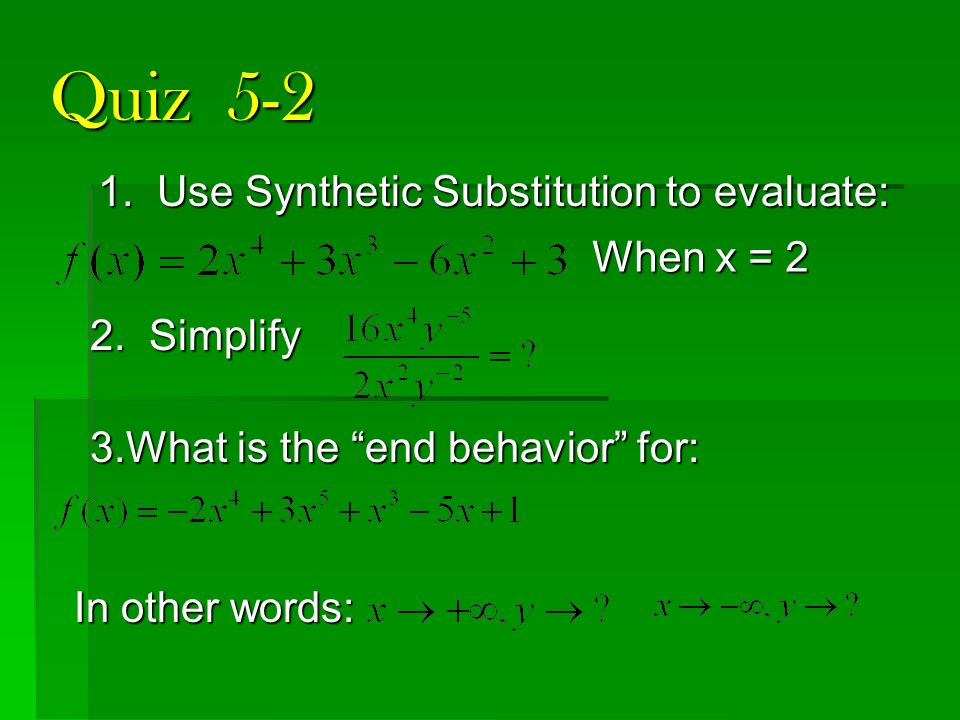 Quiz 5-2

1. Use Synthetic Substitution to evaluate:

$f(x) = 2x^4 + 3x^3 - 6x^2 + 3$ When x = 2

2. Simplify $\frac{16x^4y^{-5}}{2x^2y^{-2}} = ?$

3.What is the “end behavior” for:

$f(x) = -2x^4 + 3x^5 + x^3 - 5x + 1$

In other words: $x \to +\infty, y \to ?$ $x \to -\infty, y \to ?$